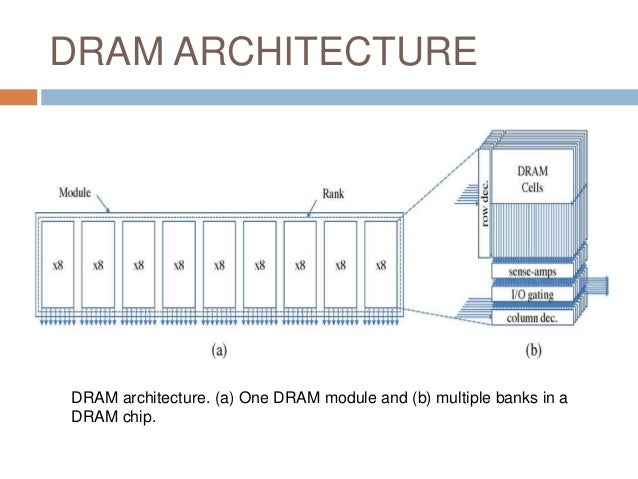 DRAM ARCHITECTURE

Module

Rank

x8

x8

x8

x8

x8

x8

x8

x8

x8

(a)

row dec.

DRAM Cells

sense-amps

I/O gating

column dec.

(b)

DRAM architecture. (a) One DRAM module and (b) multiple banks in a DRAM chip.